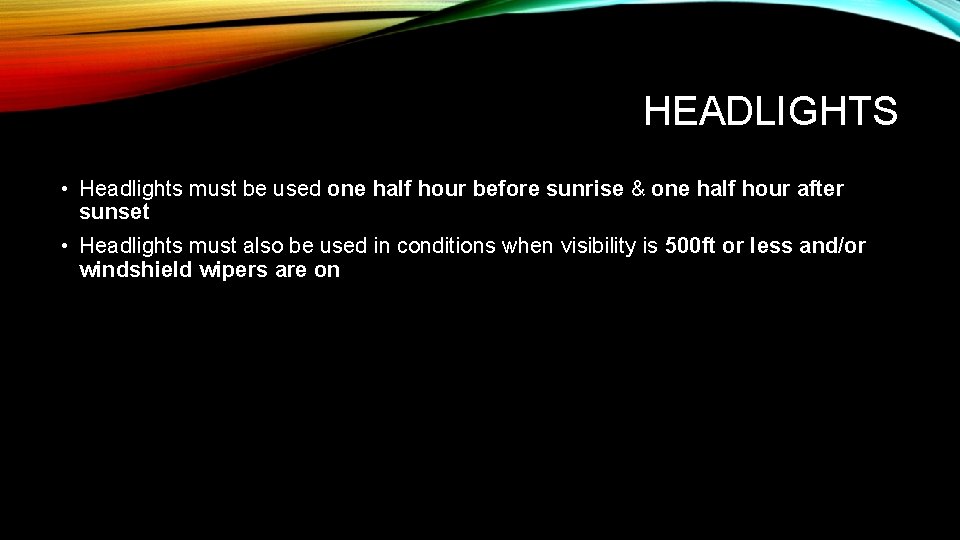 HEADLIGHTS

• Headlights must be used one half hour before sunrise & one half hour after sunset

• Headlights must also be used in conditions when visibility is 500ft or less and/or windshield wipers are on